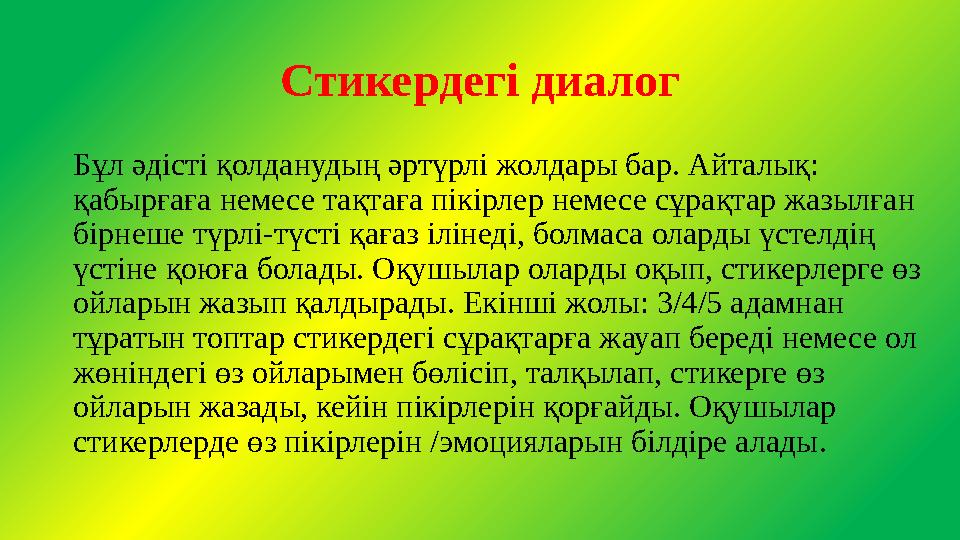 Стикердегі диалог

Бұл әдісті қолданудың әртүрлі жолдары бар. Айталық: қабырғаға немесе тақтаға пікірлер немесе сұрақтар жазылған бірнеше түрлі-түсті қағаз ілінеді, болмаса оларды үстелдің үстіне қоюға болады. Оқушылар оларды оқып, стикерлерге өз ойларын жазып қалдырады. Екінші жолы: 3/4/5 адамнан тұратын топтар стикердегі сұрақтарға жауап береді немесе ол жөніндегі өз ойларымен бөлісіп, талқылап, стикерге өз ойларын жазады, кейін пікірлерін қорғайды. Оқушылар стикерлерде өз пікірлерін /эмоцияларын білдіре алады.